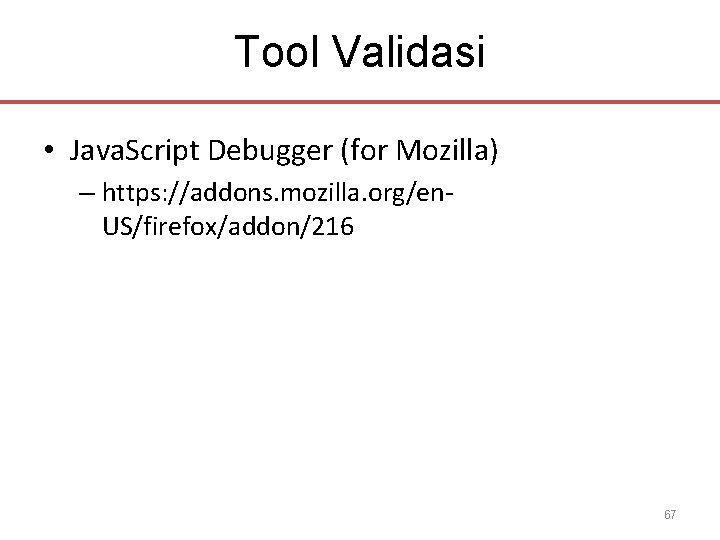 Tool Validasi

• JavaScript Debugger (for Mozilla)

– https://addons.mozilla.org/en-US/firefox/addon/216

67